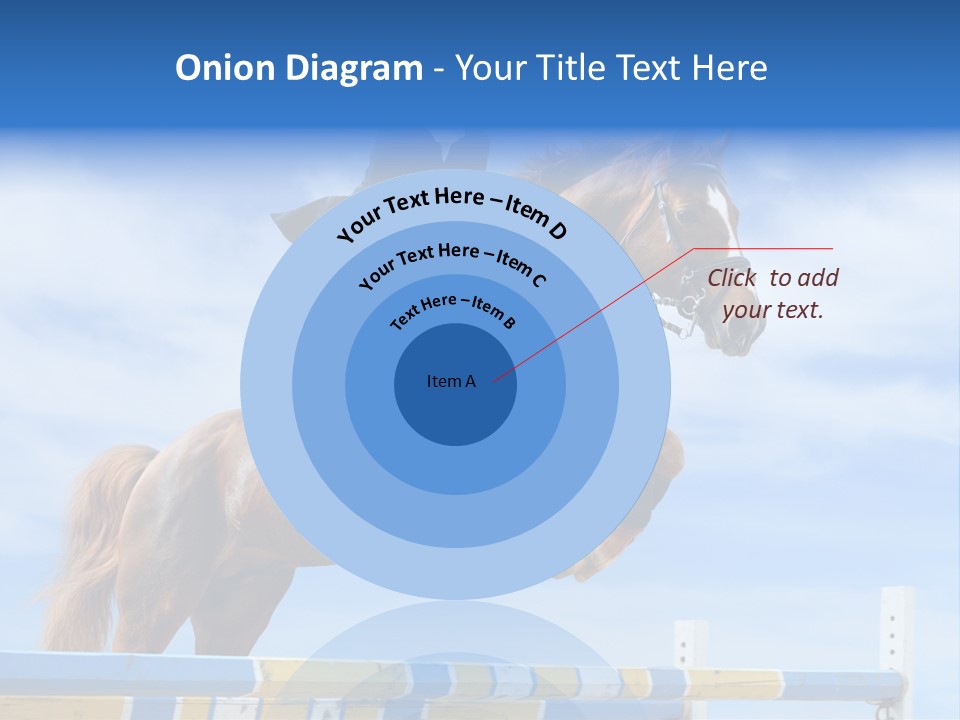 Onion Diagram - Your Title Text Here

Your Text Here – Item D

Your Text Here – Item C

Text Here – Item B

Item A

Click to add your text.